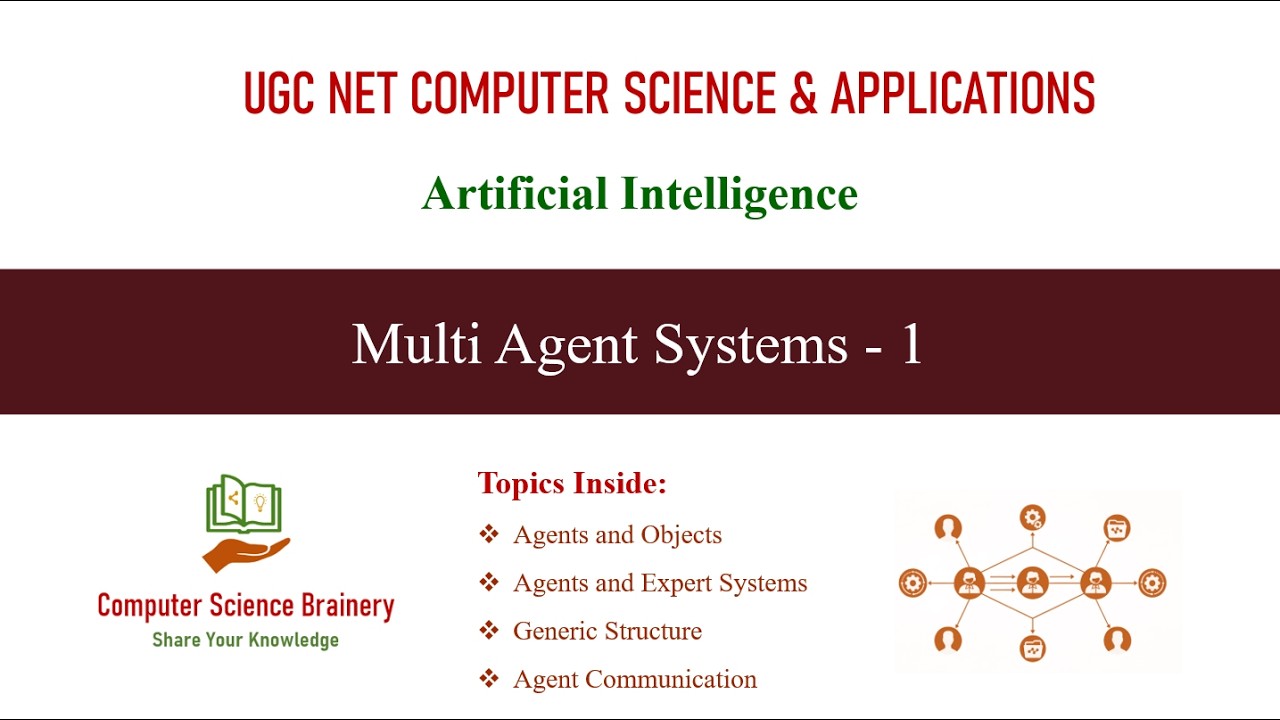 UGC NET COMPUTER SCIENCE & APPLICATIONS

Artificial Intelligence

Multi Agent Systems - 1

Computer Science Brainery
Share Your Knowledge

Topics Inside:

❖ Agents and Objects
❖ Agents and Expert Systems
❖ Generic Structure
❖ Agent Communication